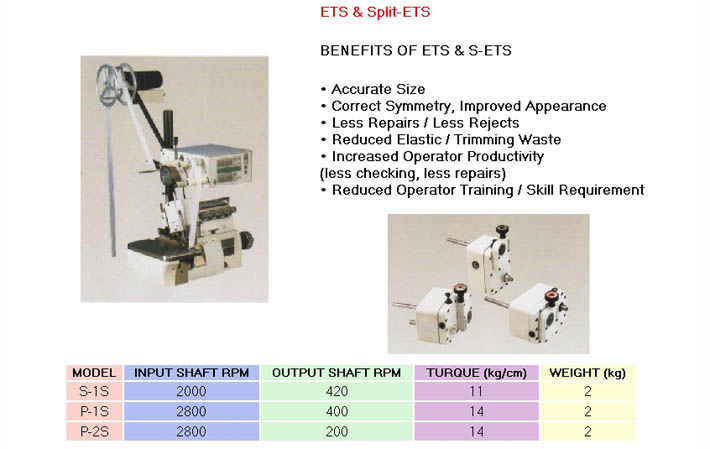 ETS & Split-ETS

BENEFITS OF ETS & S-ETS

• Accurate Size
• Correct Symmetry, Improved Appearance
• Less Repairs / Less Rejects
• Reduced Elastic / Trimming Waste
• Increased Operator Productivity
(less checking, less repairs)
• Reduced Operator Training / Skill Requirement

| MODEL | INPUT SHAFT RPM | OUTPUT SHAFT RPM | TURQUE (kg/cm) | WEIGHT (kg) |
|---|---|---|---|---|
| S-1S | 2000 | 420 | 11 | 2 |
| P-1S | 2800 | 400 | 14 | 2 |
| P-2S | 2800 | 200 | 14 | 2 |